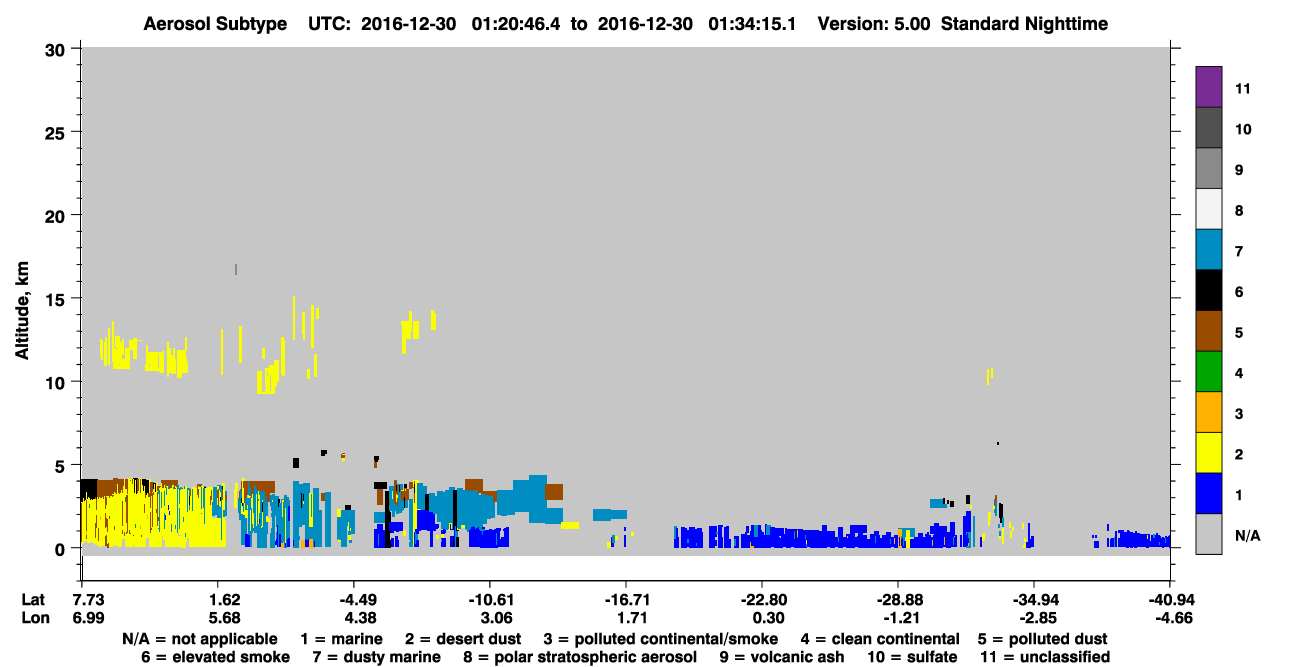 Aerosol Subtype UTC: 2016-12-30 01:20:46.4 to 2016-12-30 01:34:15.1 Version: 5.00 Standard Nighttime

Altitude, km

30
25
20
15
10
5
0

11
10
9
8
7
6
5
4
3
2
1
N/A

| Lat | 7.73 | 1.62 | -4.49 | -10.61 | -16.71 | -22.80 | -28.88 | -34.94 | -40.94 |
|---|---|---|---|---|---|---|---|---|---|
| Lon | 6.99 | 5.68 | 4.38 | 3.06 | 1.71 | 0.30 | -1.21 | -2.85 | -4.66 |

N/A = not applicable 1 = marine 2 = desert dust 3 = polluted continental/smoke 4 = clean continental 5 = polluted dust
6 = elevated smoke 7 = dusty marine 8 = polar stratospheric aerosol 9 = volcanic ash 10 = sulfate 11 = unclassified